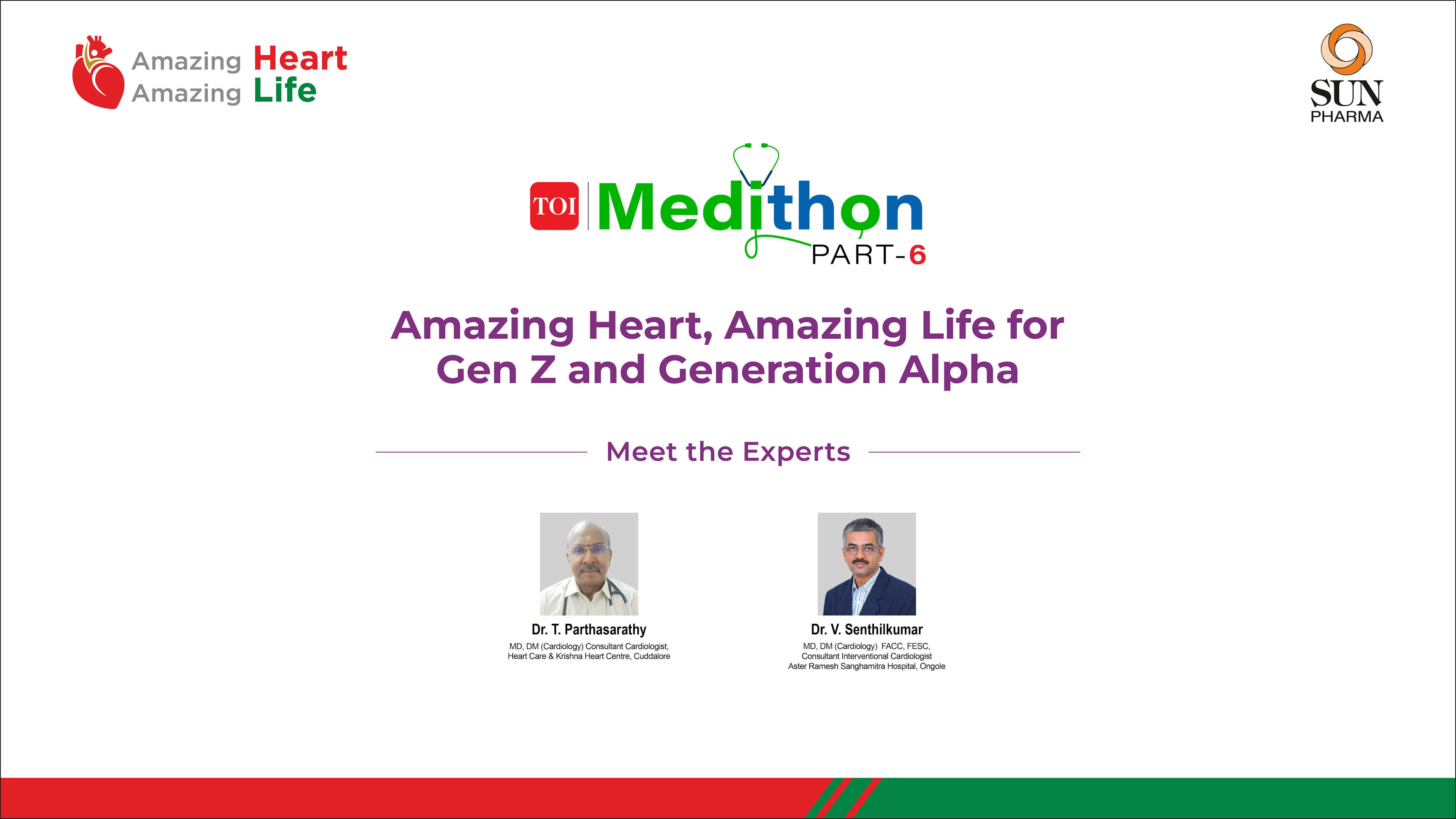 Amazing Heart
Amazing Life

SUN PHARMA

TOI Medithon PART-6

Amazing Heart, Amazing Life for Gen Z and Generation Alpha

Meet the Experts

Dr. T. Parthasarathy
MD, DM (Cardiology) Consultant Cardiologist, Heart Care & Krishna Heart Centre, Cuddalore

Dr. V. Senthilkumar
MD, DM (Cardiology) FACC, FESC, Consultant Interventional Cardiologist Aster Ramesh Sanghamitra Hospital, Ongole